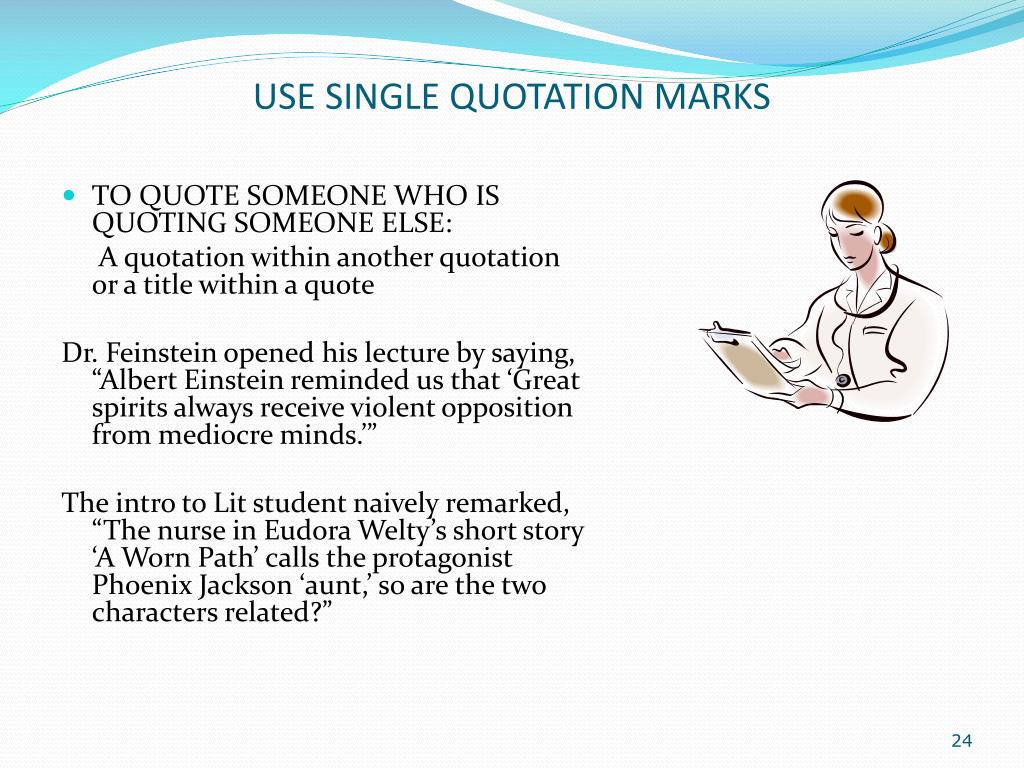 USE SINGLE QUOTATION MARKS

TO QUOTE SOMEONE WHO IS QUOTING SOMEONE ELSE:

A quotation within another quotation or a title within a quote

Dr. Feinstein opened his lecture by saying, “Albert Einstein reminded us that ‘Great spirits always receive violent opposition from mediocre minds.’”

The intro to Lit student naively remarked, “The nurse in Eudora Welty’s short story ‘A Worn Path’ calls the protagonist Phoenix Jackson ‘aunt,’ so are the two characters related?”

24